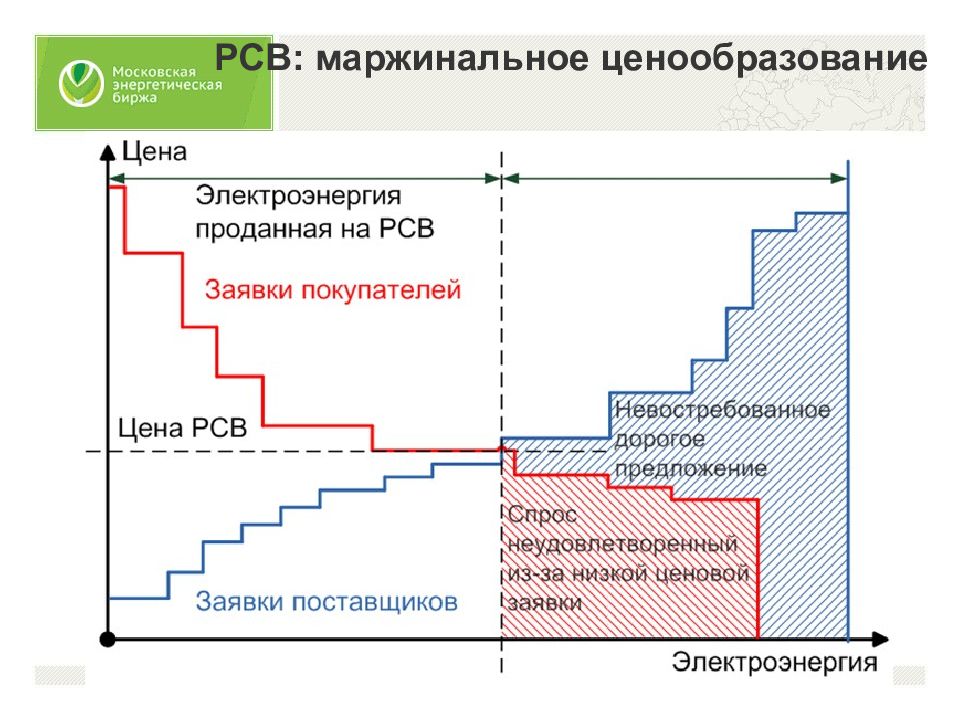 Московская энергетическая биржа

РСВ: маржинальное ценообразование

Цена

Электроэнергия проданная на РСВ

Заявки покупателей

Цена РСВ

Невостребованное дорогое предложение

Спрос неудовлетворенный из-за низкой ценовой заявки

Заявки поставщиков

Электроэнергия